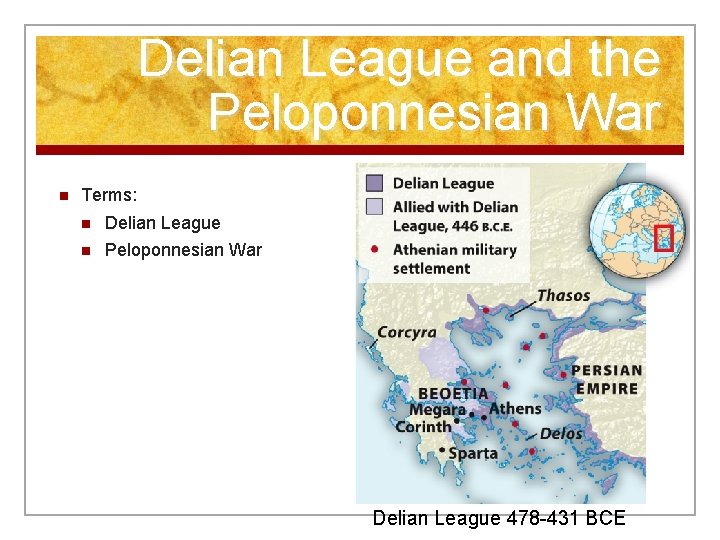 Delian League and the Peloponnesian War

Terms:
Delian League
Peloponnesian War

Delian League
Allied with Delian League, 446 B.C.E.
Athenian military settlement

Thasos
Corcyra
PERSIAN EMPIRE
BEOETIA
Megara
Athens
Corinth
Delos
Sparta

Delian League 478-431 BCE